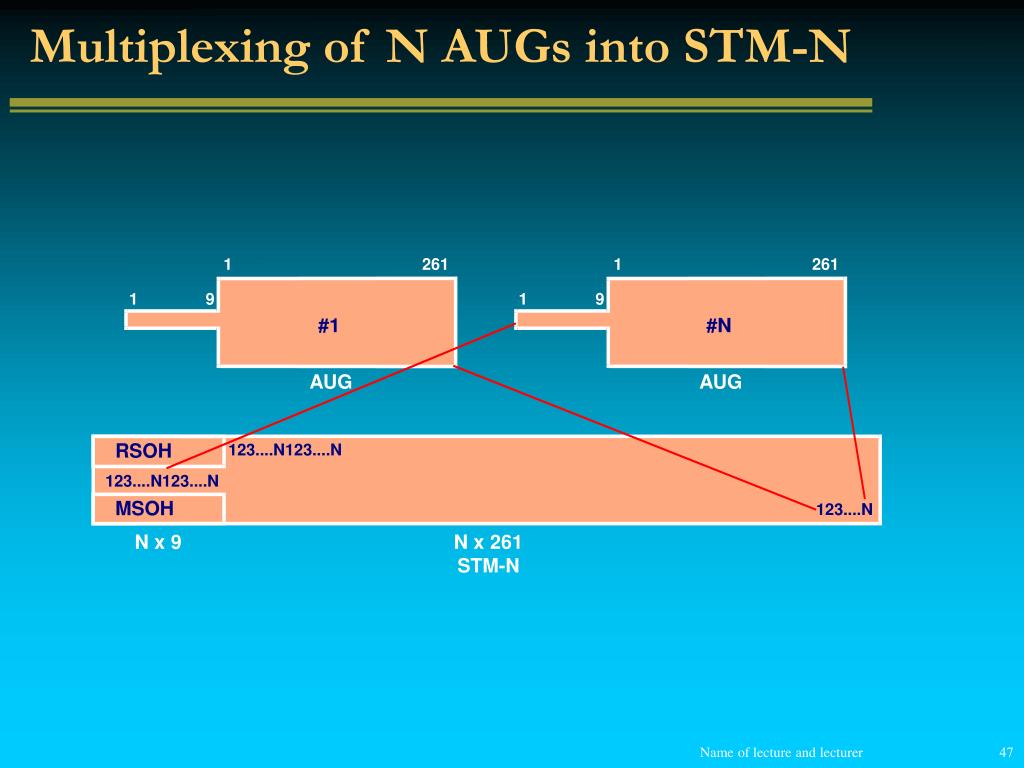 Multiplexing of N AUGs into STM-N

1
261
1
9
#1
AUG

1
261
1
9
#N
AUG

RSOH
123....N123....N
123....N123....N
MSOH
123....N

N x 9
N x 261
STM-N

Name of lecture and lecturer
47